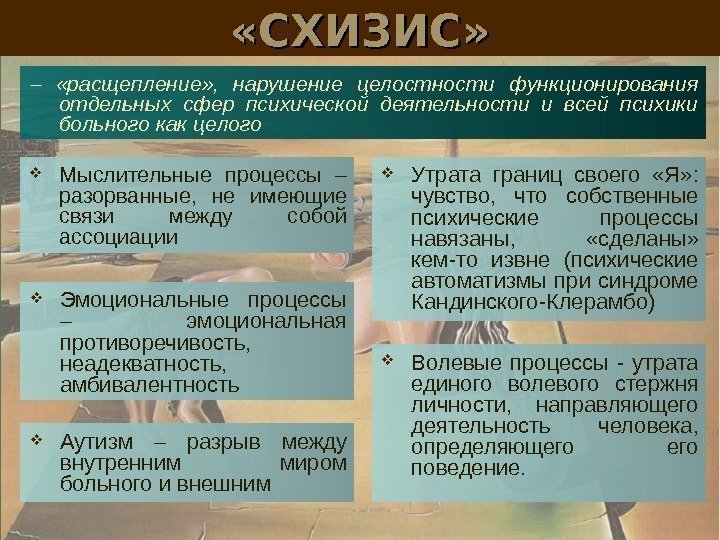 «СХИЗИС»

– «расщепление», нарушение целостности функционирования отдельных сфер психической деятельности и всей психики больного как целого

❖ Мыслительные процессы – разорванные, не имеющие связи между собой ассоциации

❖ Эмоциональные процессы – эмоциональная противоречивость, неадекватность, амбивалентность

❖ Аутизм – разрыв между внутренним миром больного и внешним

❖ Утрата границ своего «Я»: чувство, что собственные психические процессы навязаны, «сделаны» кем-то извне (психические автоматизмы при синдроме Кандинского-Клерамбо)

❖ Волевые процессы - утрата единого волевого стержня личности, направляющего деятельность человека, определяющего его поведение.